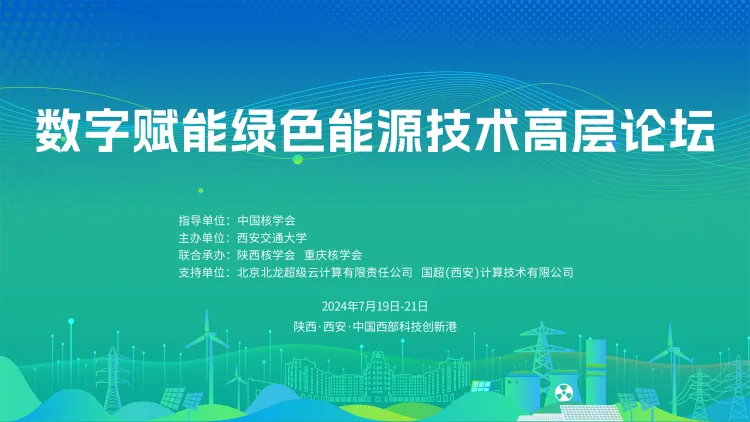 数字赋能绿色能源技术高层论坛

指导单位：中国核学会
主办单位：西安交通大学
联合承办：陕西核学会 重庆核学会
支持单位：北京北龙超级云计算有限责任公司 国超(西安)计算技术有限公司

2024年7月19日-21日
陕西·西安·中国西部科技创新港